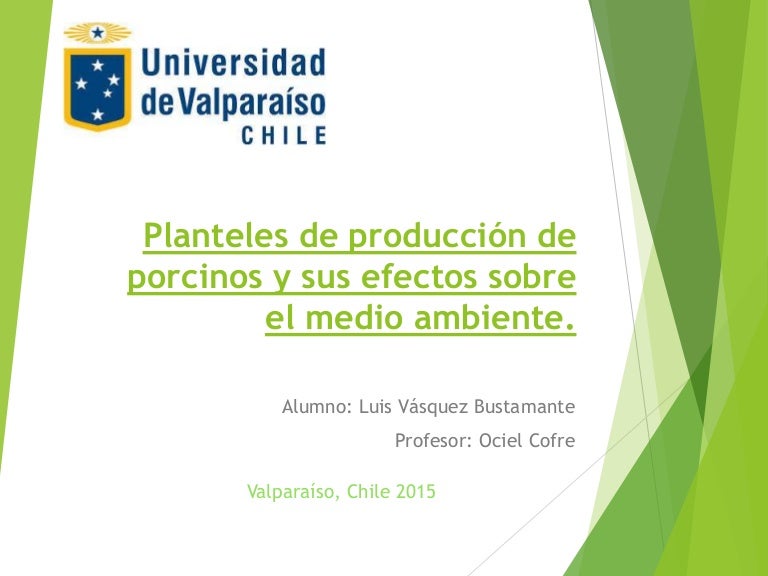 Universidad de Valparaíso CHILE

Planteles de producción de porcinos y sus efectos sobre el medio ambiente.

Alumno: Luis Vásquez Bustamante

Profesor: Ociel Cofre

Valparaíso, Chile 2015